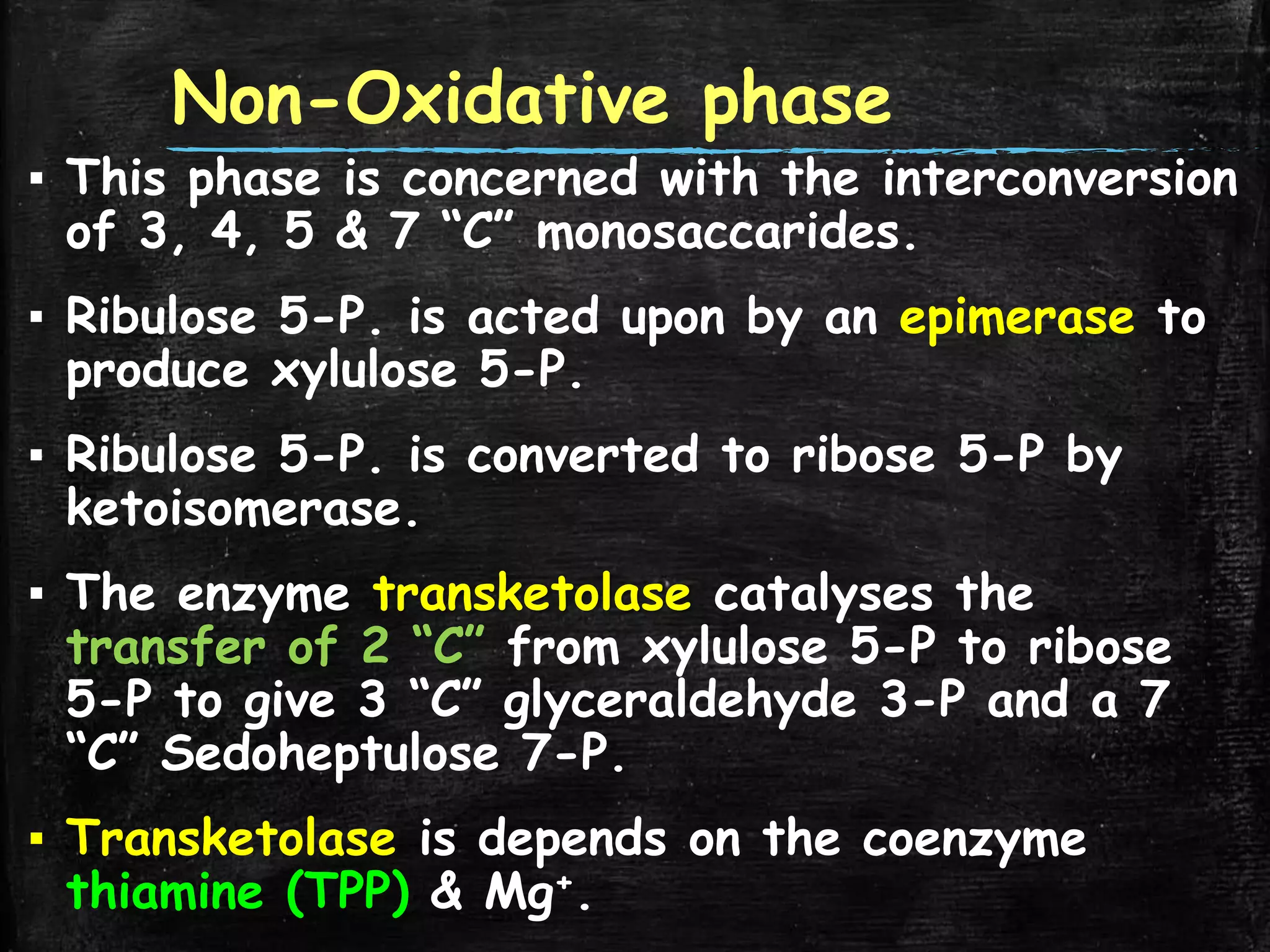 Non-Oxidative phase

▪ This phase is concerned with the interconversion of 3, 4, 5 & 7 “C” monosaccarides.

▪ Ribulose 5-P. is acted upon by an epimerase to produce xylulose 5-P.

▪ Ribulose 5-P. is converted to ribose 5-P by ketoisomerase.

▪ The enzyme transketolase catalyses the transfer of 2 “C” from xylulose 5-P to ribose 5-P to give 3 “C” glyceraldehyde 3-P and a 7 “C” Sedoheptulose 7-P.

▪ Transketolase is depends on the coenzyme thiamine (TPP) & $Mg^+$.